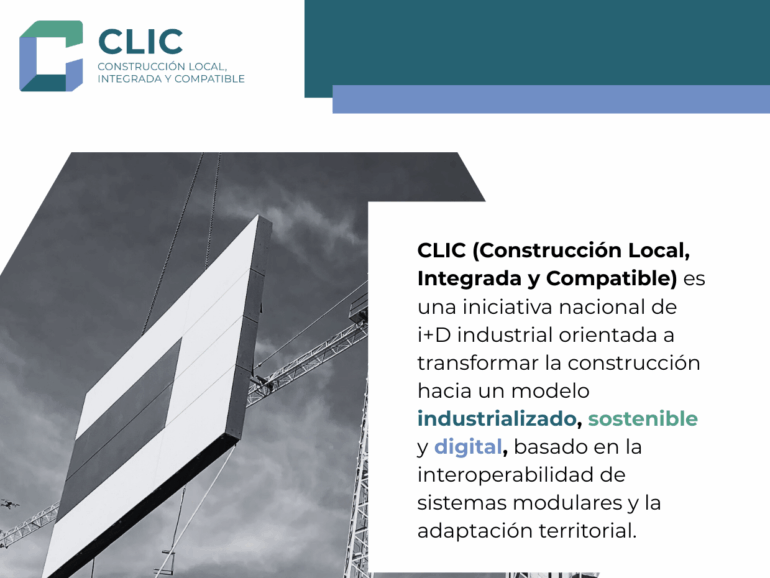 CLIC
CONSTRUCCIÓN LOCAL, INTEGRADA Y COMPATIBLE

CLIC (Construcción Local, Integrada y Compatible) es una iniciativa nacional de i+D industrial orientada a transformar la construcción hacia un modelo industrializado, sostenible y digital, basado en la interoperabilidad de sistemas modulares y la adaptación territorial.